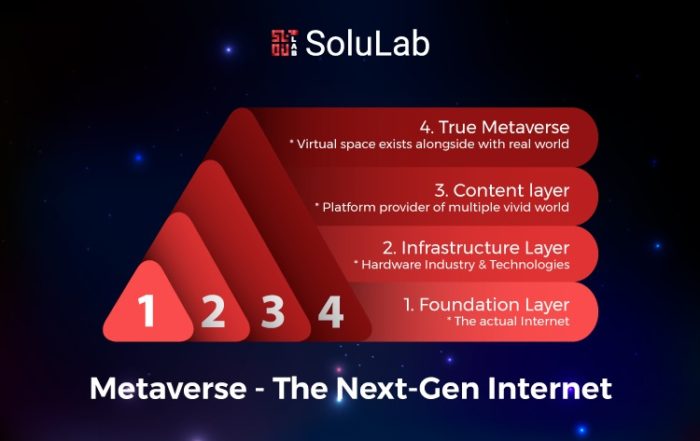 SoluLab

4. True Metaverse
* Virtual space exists alongside with real world

3. Content layer
* Platform provider of multiple vivid world

2. Infrastructure Layer
* Hardware Industry & Technologies

1. Foundation Layer
* The actual Internet

1 2 3 4

Metaverse - The Next-Gen Internet